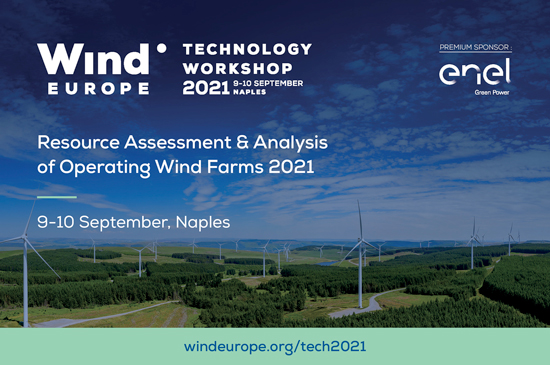 Wind EUROPE

TECHNOLOGY WORKSHOP 2021 9-10 SEPTEMBER NAPLES

PREMIUM SPONSOR :

enel
Green Power

Resource Assessment & Analysis of Operating Wind Farms 2021

9-10 September, Naples

windeurope.org/tech2021